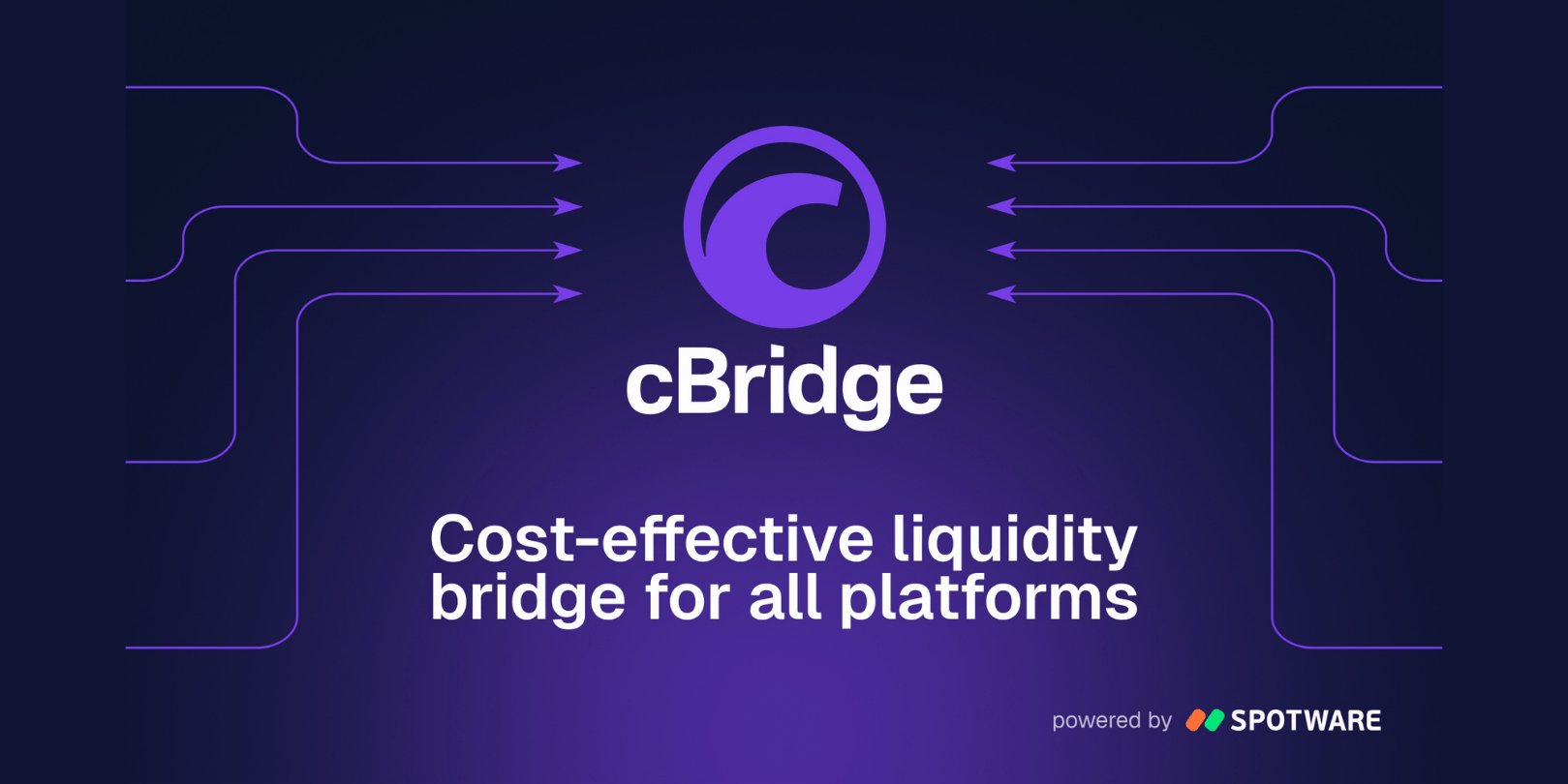 cBridge

Cost-effective liquidity bridge for all platforms

powered by SPOTWARE